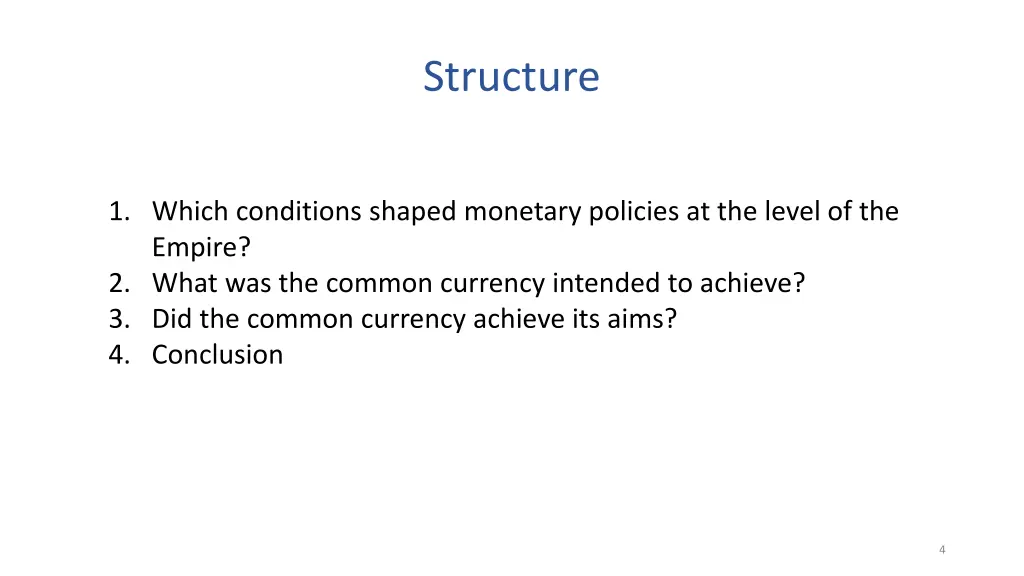 Structure

1. Which conditions shaped monetary policies at the level of the Empire?
2. What was the common currency intended to achieve?
3. Did the common currency achieve its aims?
4. Conclusion

4